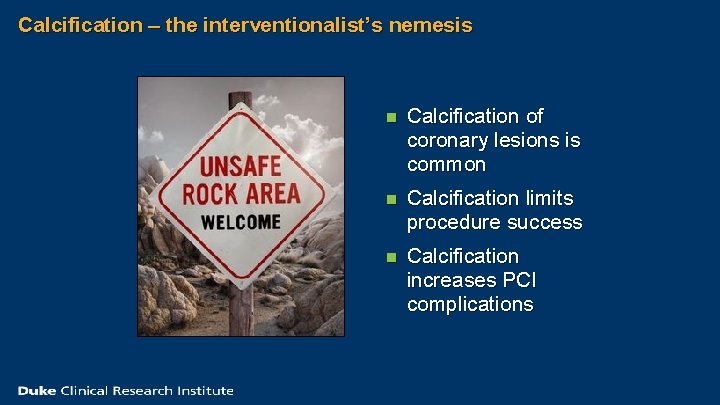 Calcification – the interventionalist's nemesis

UNSAFE ROCK AREA WELCOME

- Calcification of coronary lesions is common
- Calcification limits procedure success
- Calcification increases PCI complications

Duke Clinical Research Institute